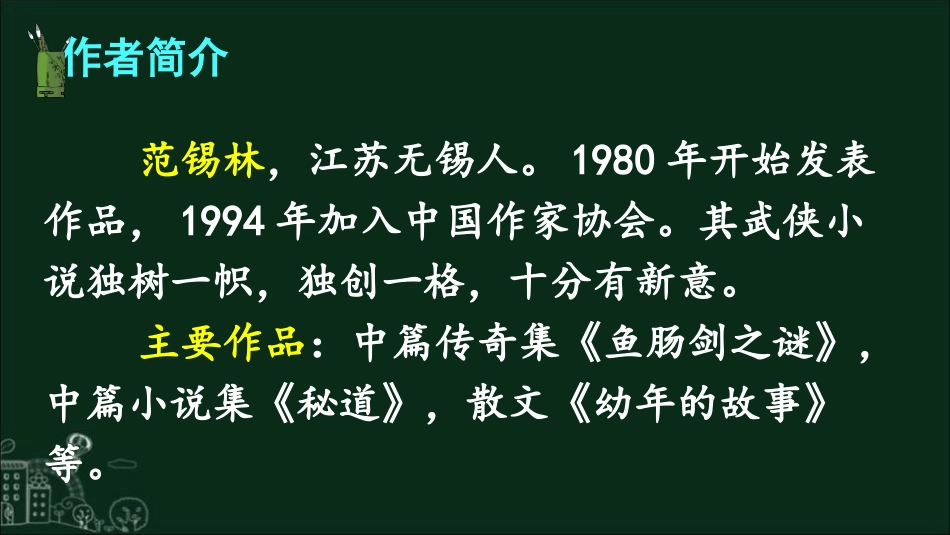 作者简介

范锡林，江苏无锡人。1980 年开始发表作品，1994 年加入中国作家协会。其武侠小说独树一帜，独创一格，十分有新意。

主要作品：中篇传奇集《鱼肠剑之谜》，中篇小说集《秘道》，散文《幼年的故事》等。